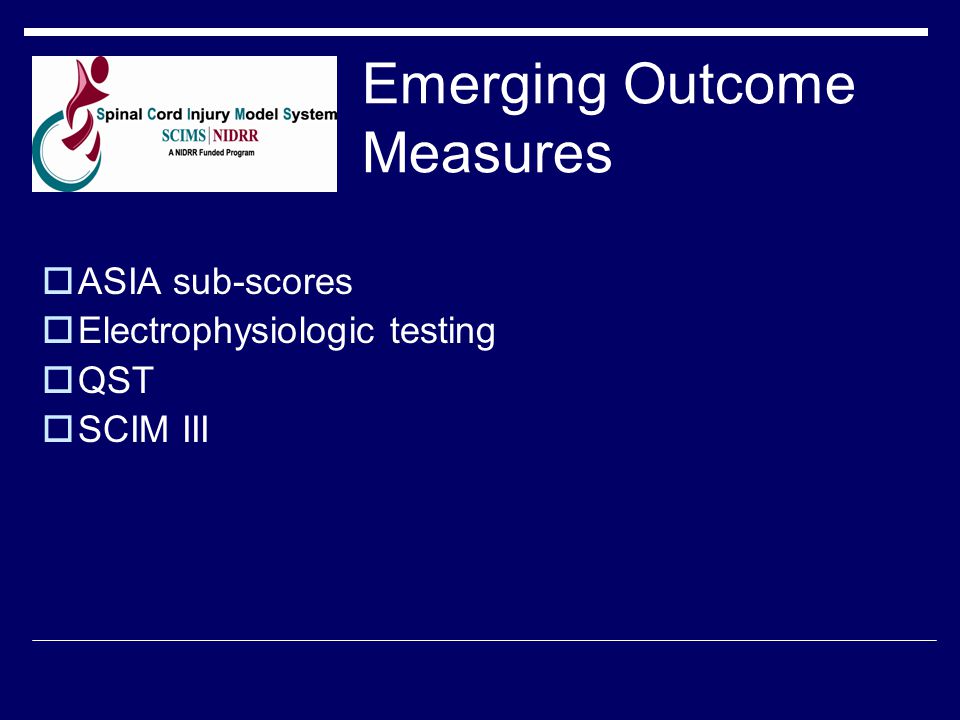 Spinal Cord Injury Model System
SCIMS | NIDRR
A NIDRR Funded Program

Emerging Outcome Measures

ASIA sub-scores
Electrophysiologic testing
QST
SCIM III